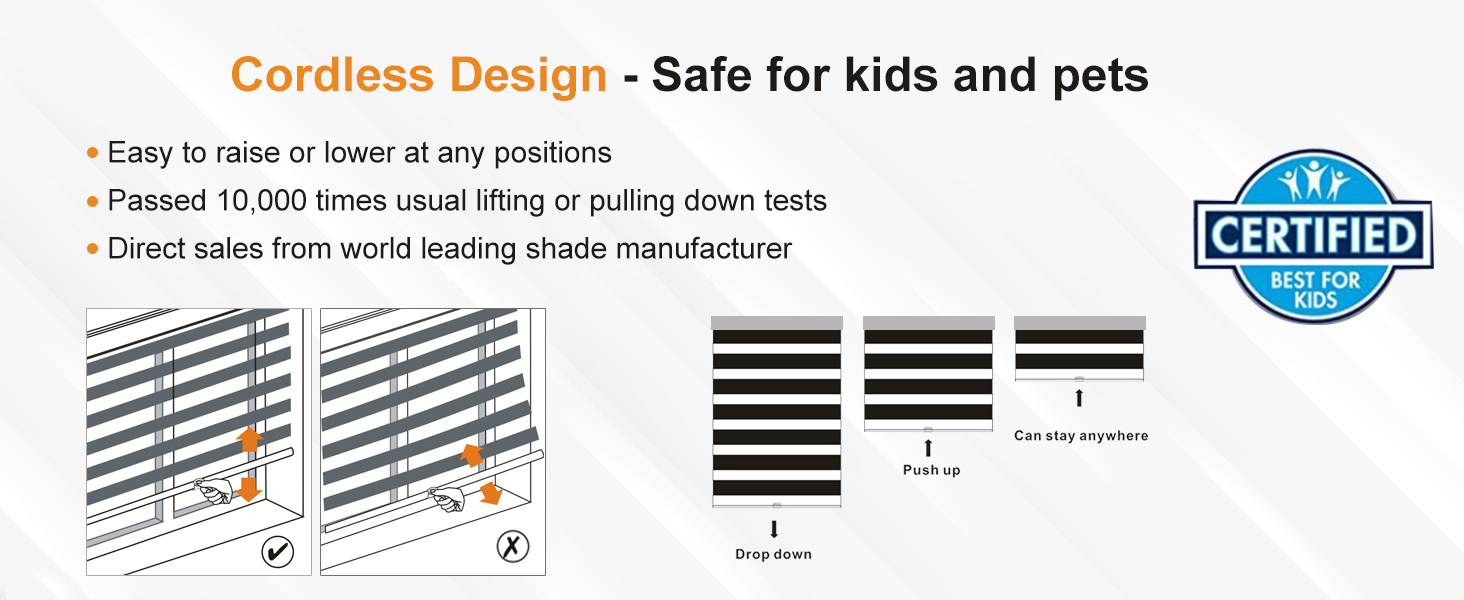 Cordless Design - Safe for kids and pets

• Easy to raise or lower at any positions
• Passed 10,000 times usual lifting or pulling down tests
• Direct sales from world leading shade manufacturer

CERTIFIED
BEST FOR KIDS

✔
✗

Drop down
Push up
Can stay anywhere